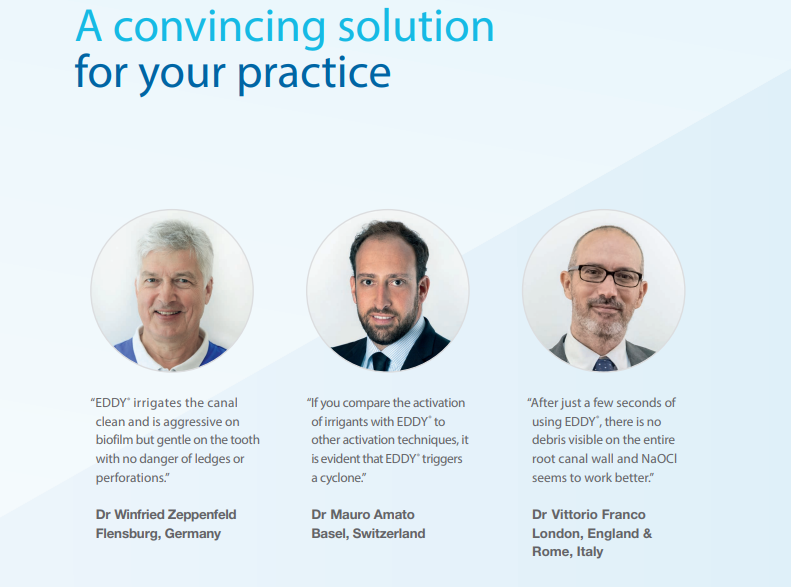 A convincing solution
for your practice

“EDDY® irrigates the canal clean and is aggressive on biofilm but gentle on the tooth with no danger of ledges or perforations.”

Dr Winfried Zeppenfeld
Flensburg, Germany

“If you compare the activation of irrigants with EDDY® to other activation techniques, it is evident that EDDY® triggers a cyclone.”

Dr Mauro Amato
Basel, Switzerland

“After just a few seconds of using EDDY®, there is no debris visible on the entire root canal wall and NaOCl seems to work better.”

Dr Vittorio Franco
London, England &
Rome, Italy